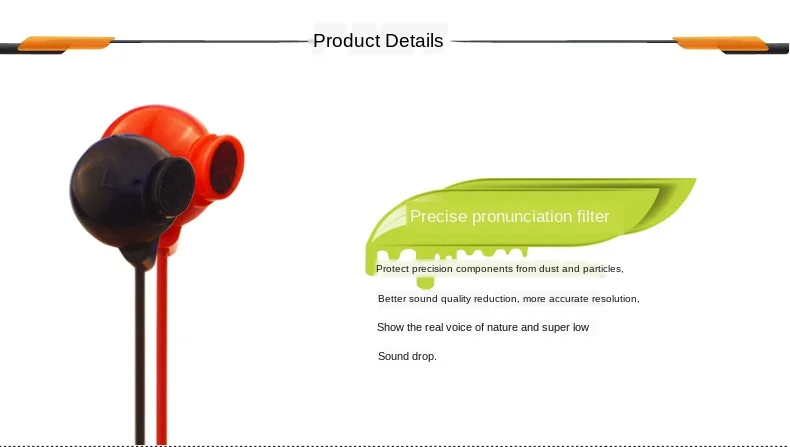 Product Details

Precise pronunciation filter

Protect precision components from dust and particles,

Better sound quality reduction, more accurate resolution,

Show the real voice of nature and super low

Sound drop.